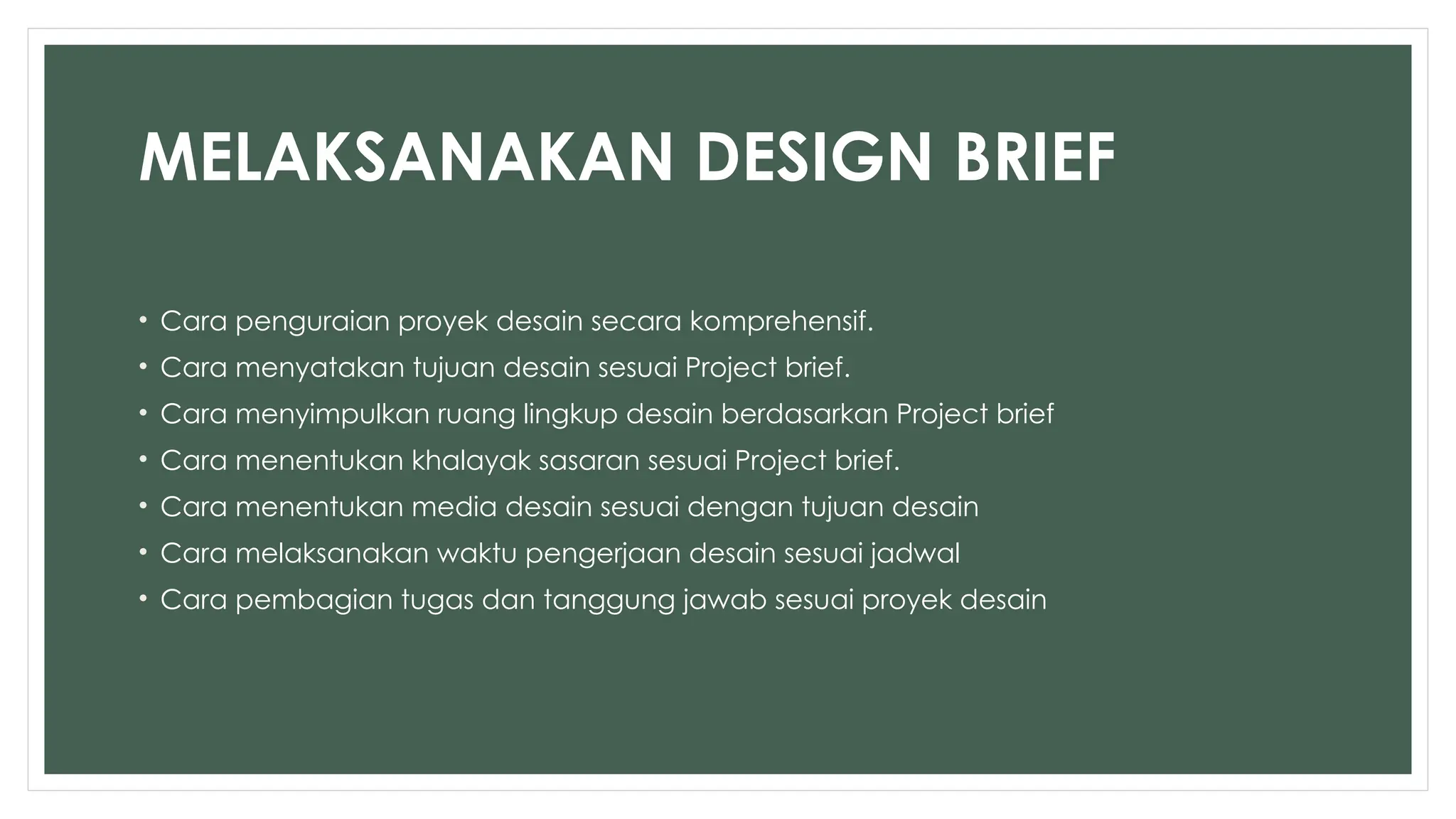 MELAKSANAKAN DESIGN BRIEF

• Cara penguraian proyek desain secara komprehensif.
• Cara menyatakan tujuan desain sesuai Project brief.
• Cara menyimpulkan ruang lingkup desain berdasarkan Project brief
• Cara menentukan khalayak sasaran sesuai Project brief.
• Cara menentukan media desain sesuai dengan tujuan desain
• Cara melaksanakan waktu pengerjaan desain sesuai jadwal
• Cara pembagian tugas dan tanggung jawab sesuai proyek desain